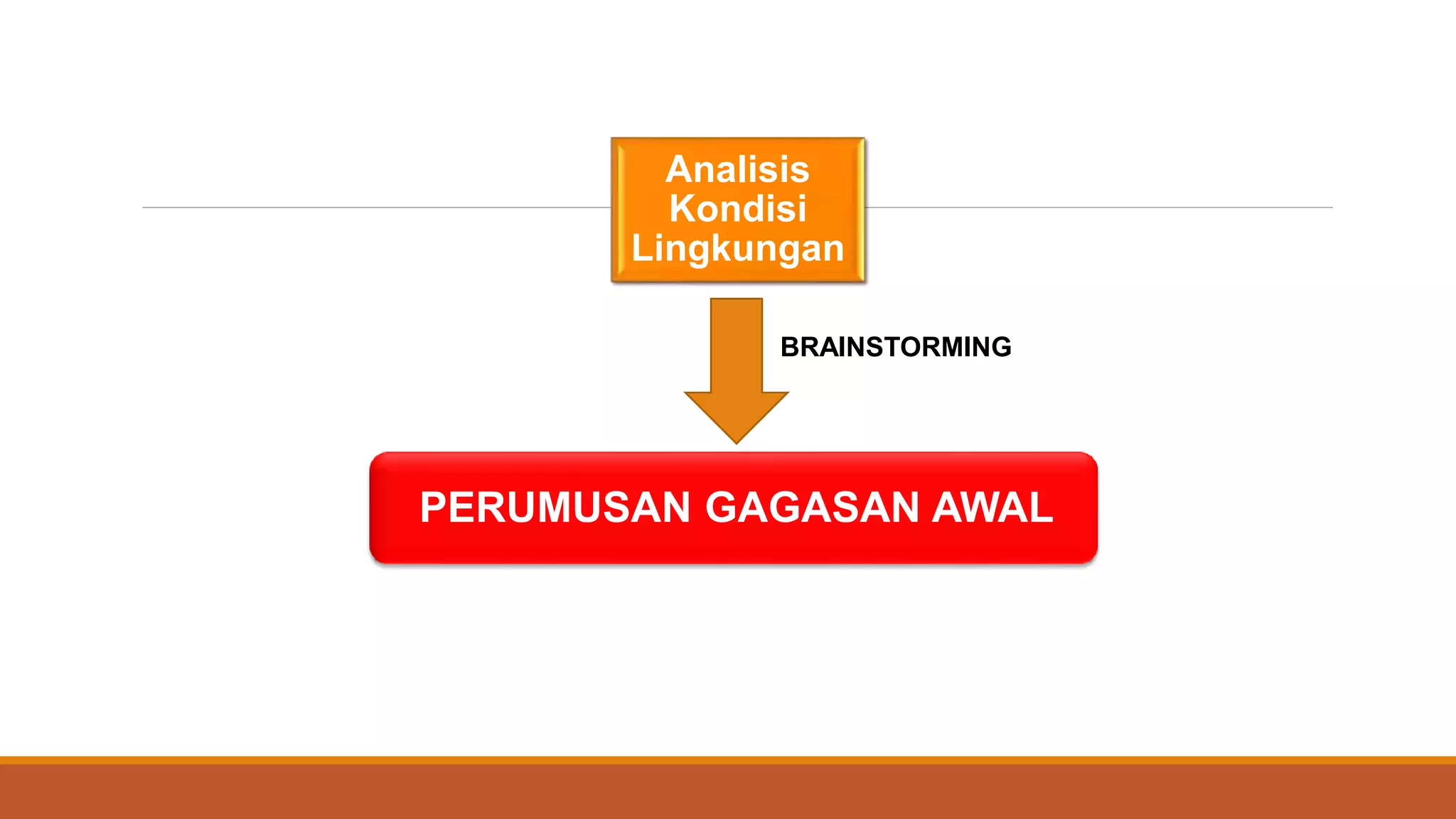 Analisis Kondisi Lingkungan

BRAINSTORMING

PERUMUSAN GAGASAN AWAL